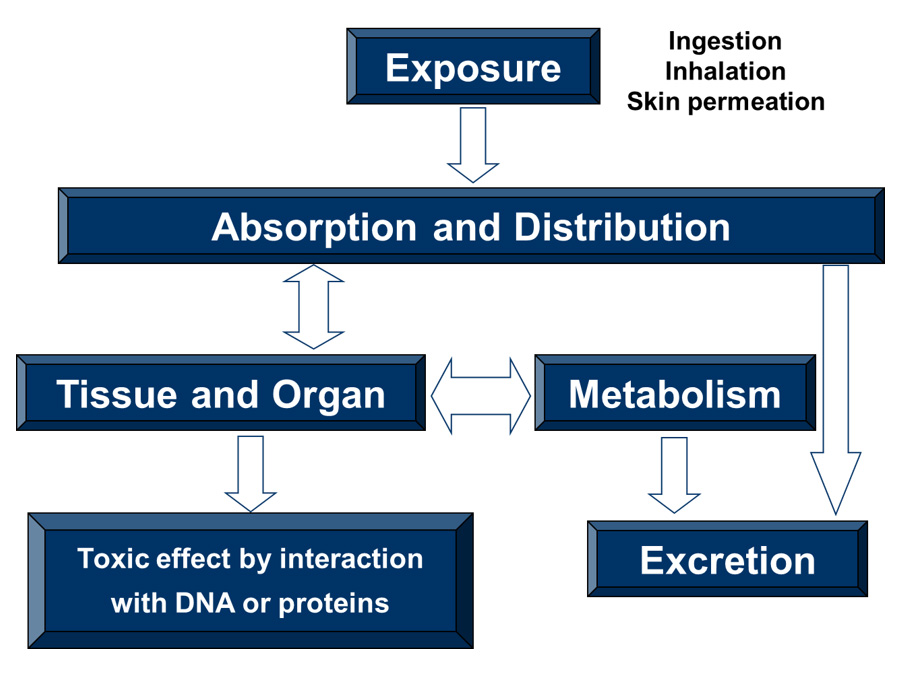 Exposure

Ingestion
Inhalation
Skin permeation

Absorption and Distribution

Tissue and Organ

Metabolism

Toxic effect by interaction with DNA or proteins

Excretion